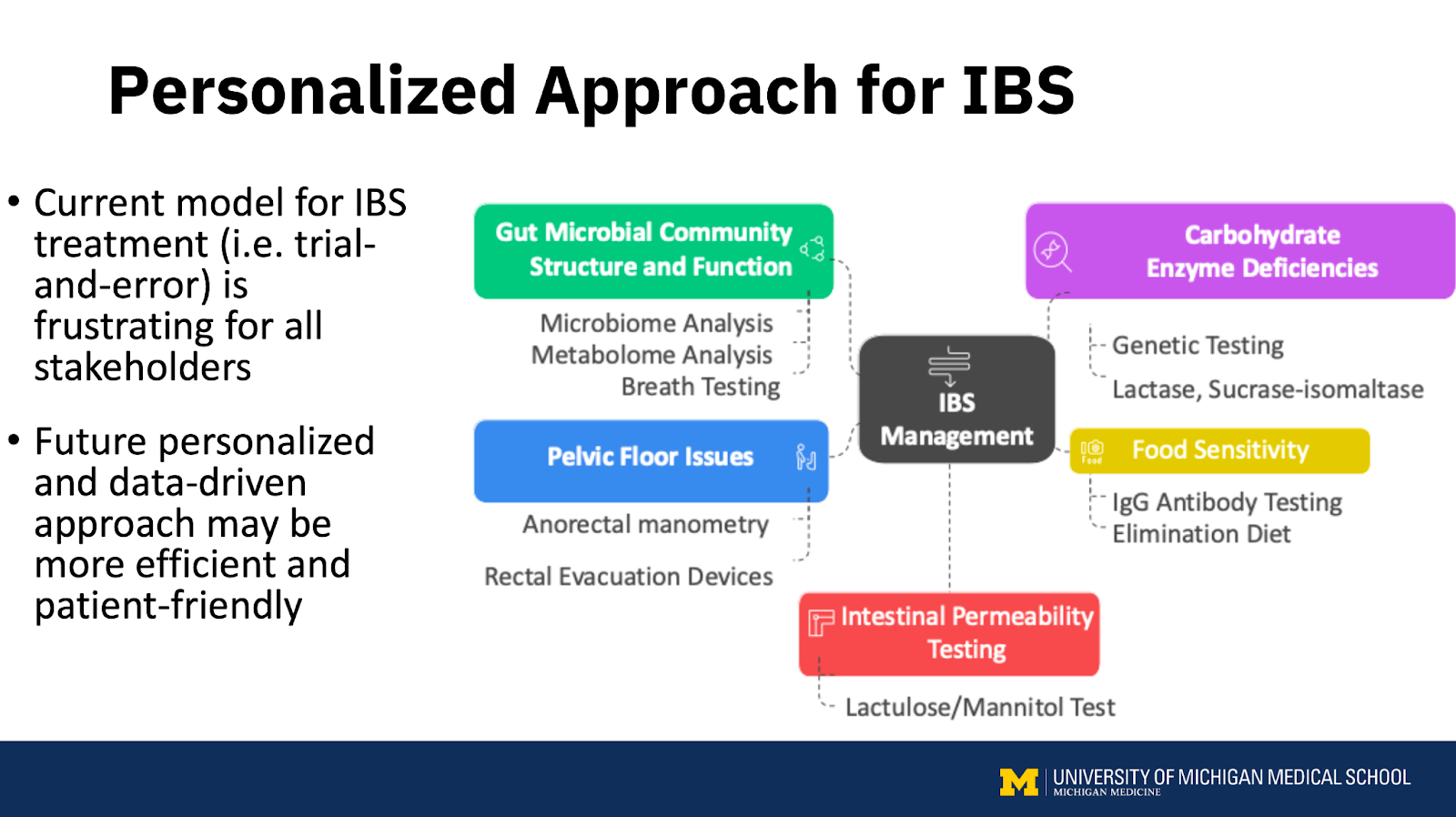 Personalized Approach for IBS

• Current model for IBS treatment (i.e. trial-and-error) is frustrating for all stakeholders

• Future personalized and data-driven approach may be more efficient and patient-friendly

Gut Microbial Community Structure and Function

Microbiome Analysis
Metabolome Analysis
Breath Testing

Pelvic Floor Issues

Anorectal manometry

Rectal Evacuation Devices

IBS Management

Carbohydrate Enzyme Deficiencies

Genetic Testing

Lactase, Sucrase-isomaltase

Food Sensitivity

IgG Antibody Testing
Elimination Diet

Intestinal Permeability Testing

Lactulose/Mannitol Test

M UNIVERSITY OF MICHIGAN MEDICAL SCHOOL
MICHIGAN MEDICINE